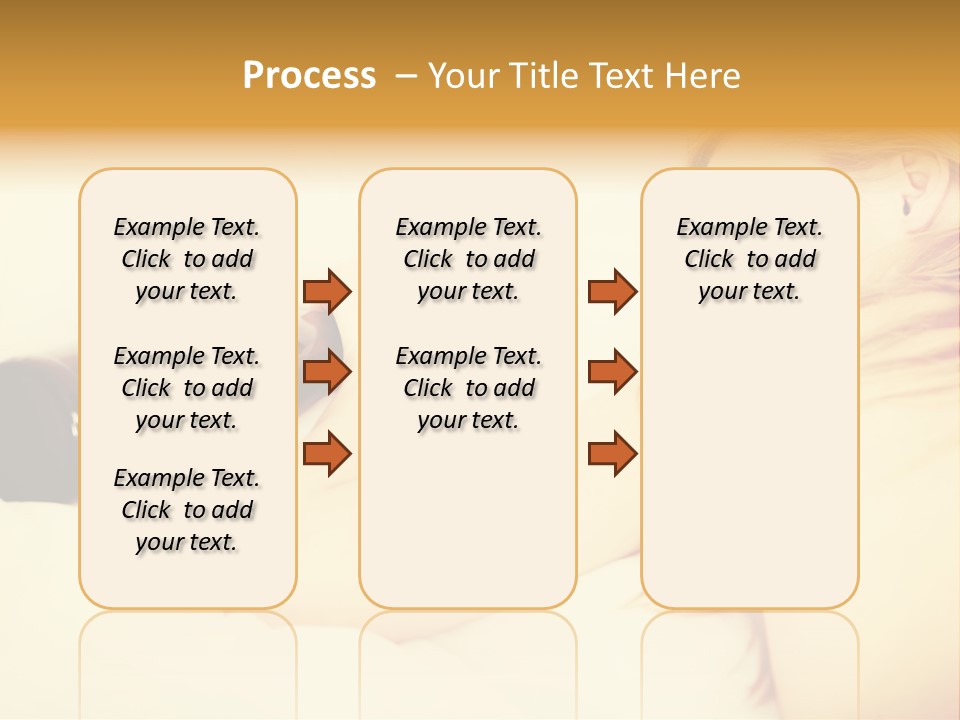 Process – Your Title Text Here

Example Text. Click to add your text.

Example Text. Click to add your text.

Example Text. Click to add your text.

Example Text. Click to add your text.

Example Text. Click to add your text.

Example Text. Click to add your text.